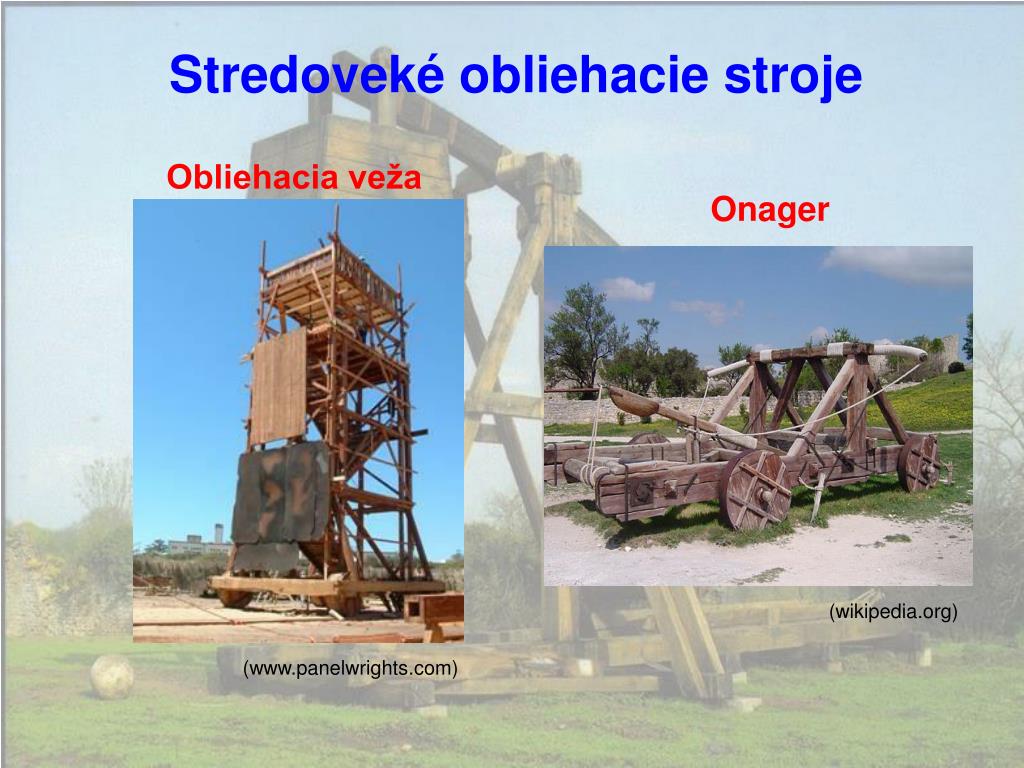 Stredoveké obliehacie stroje

Obliehacia veža

Onager

(wikipedia.org)

(www.panelwrights.com)